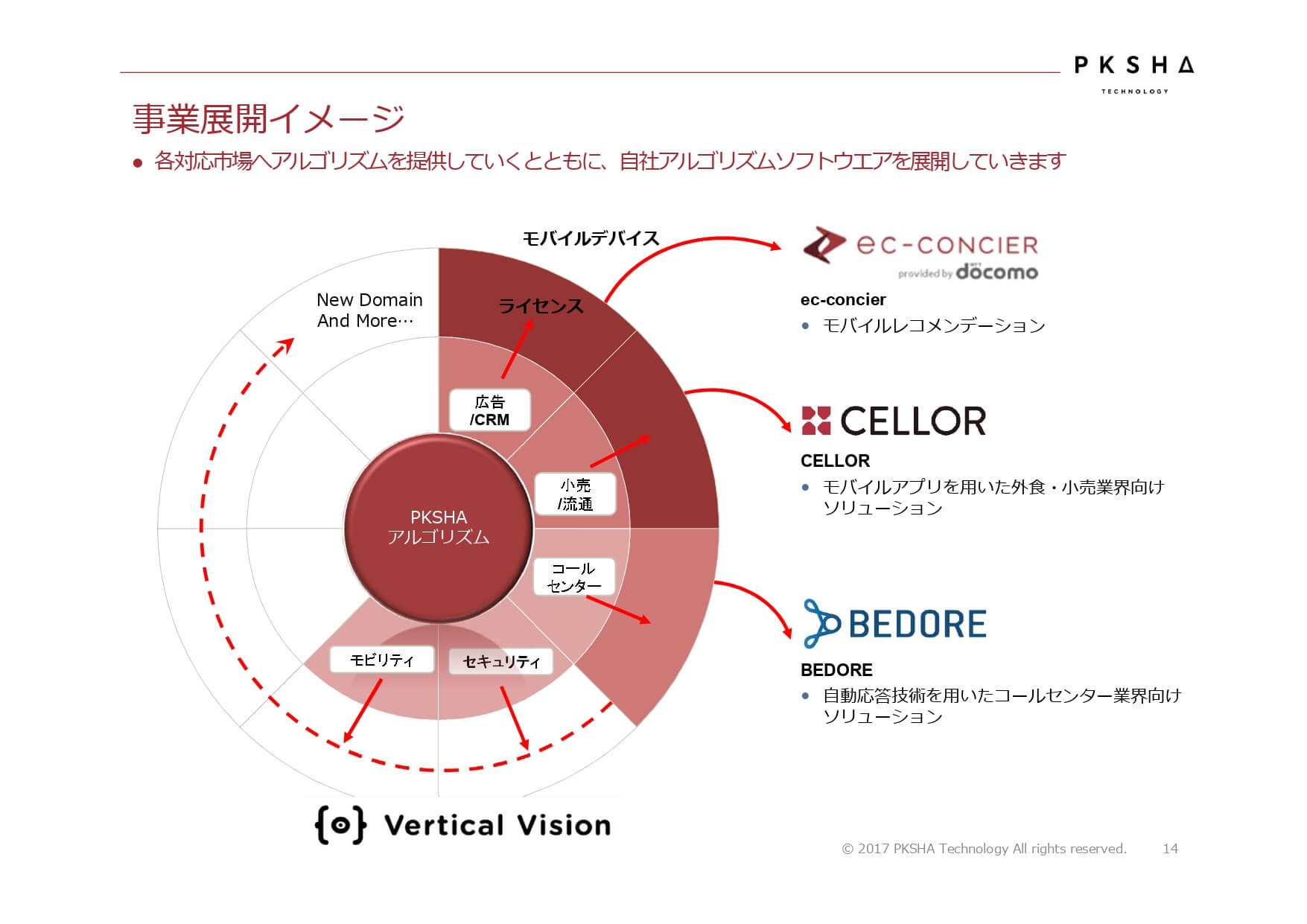 PKSHA
TECHNOLOGY

事業展開イメージ

● 各対応市場へアルゴリズムを提供していくとともに、自社アルゴリズムソフトウエアを展開していきます

モバイルデバイス

New Domain And More…

ライセンス

広告 /CRM

小売 /流通

PKSHA アルゴリズム

コール センター

モビリティ

セキュリティ

{o} Vertical Vision

ec-CONCIER
provided by docomo

ec-concier
• モバイルレコメンデーション

CELLOR

CELLOR
• モバイルアプリを用いた外食・小売業界向けソリューション

BEDORE

BEDORE
• 自動応答技術を用いたコールセンター業界向けソリューション

© 2017 PKSHA Technology All rights reserved. 14